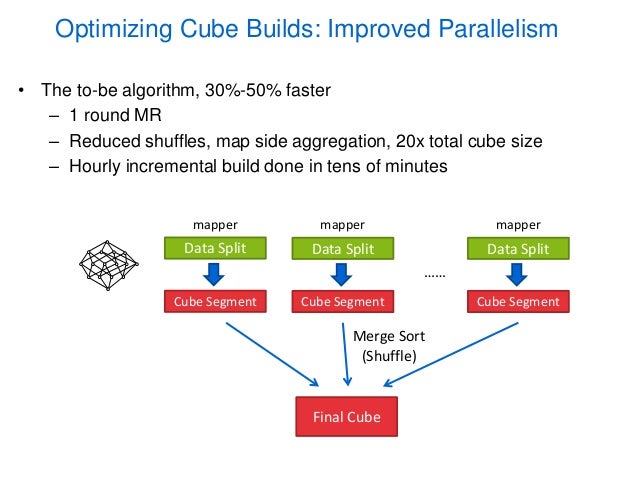 Optimizing Cube Builds: Improved Parallelism

• The to-be algorithm, 30%-50% faster
– 1 round MR
– Reduced shuffles, map side aggregation, 20x total cube size
– Hourly incremental build done in tens of minutes

mapper
Data Split
Cube Segment

mapper
Data Split
Cube Segment

......

mapper
Data Split
Cube Segment

Merge Sort
(Shuffle)

Final Cube